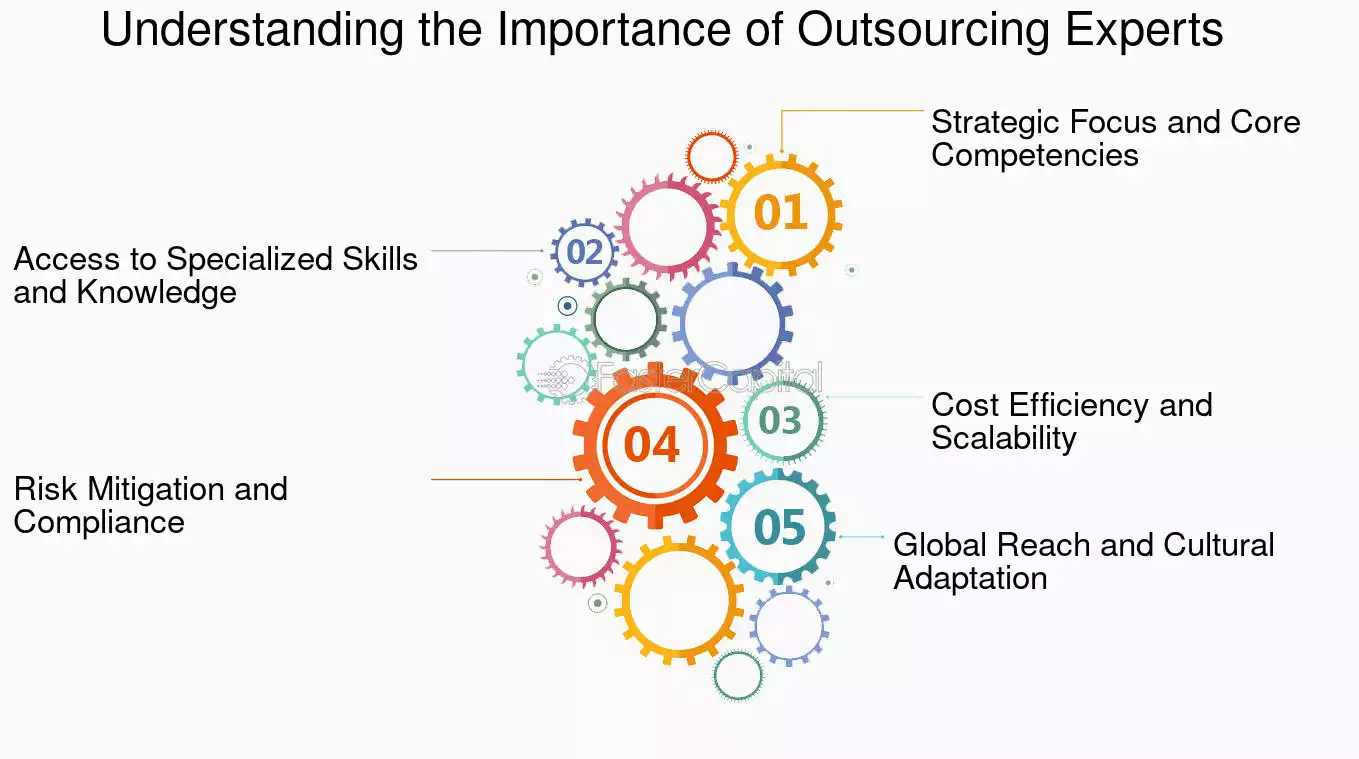 Understanding the Importance of Outsourcing Experts

01
Strategic Focus and Core Competencies

02
Access to Specialized Skills and Knowledge

FasterCapital

03
Cost Efficiency and Scalability

04
Risk Mitigation and Compliance

05
Global Reach and Cultural Adaptation